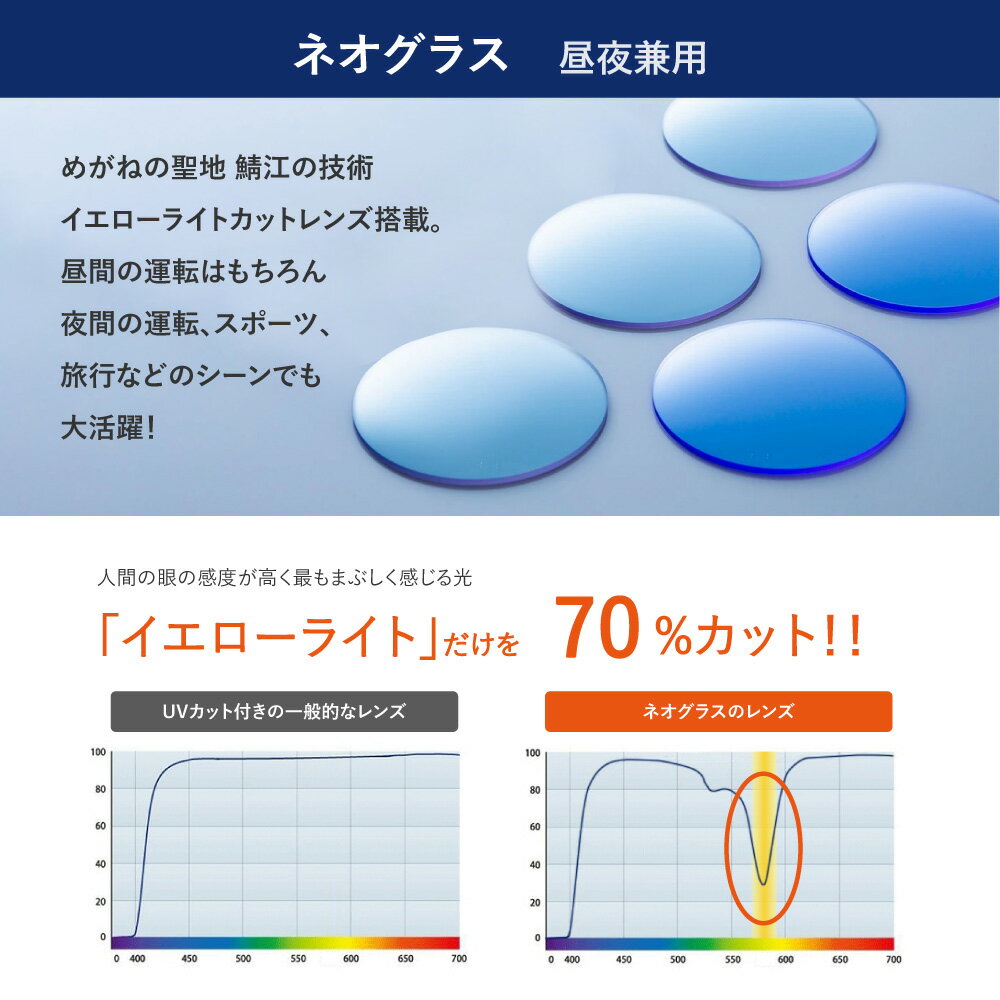 ネオグラス　昼夜兼用

めがねの聖地 鯖江の技術
イエローライトカットレンズ搭載。
昼間の運転はもちろん
夜間の運転、スポーツ、
旅行などのシーンでも
大活躍!

人間の眼の感度が高く最もまぶしく感じる光
「イエローライト」だけを 70%カット!!

UVカット付きの一般的なレンズ

100
80
60
40
20
0
0 400 450 500 550 600 650 700

ネオグラスのレンズ

100
80
60
40
20
0
0 400 450 500 550 600 650 700